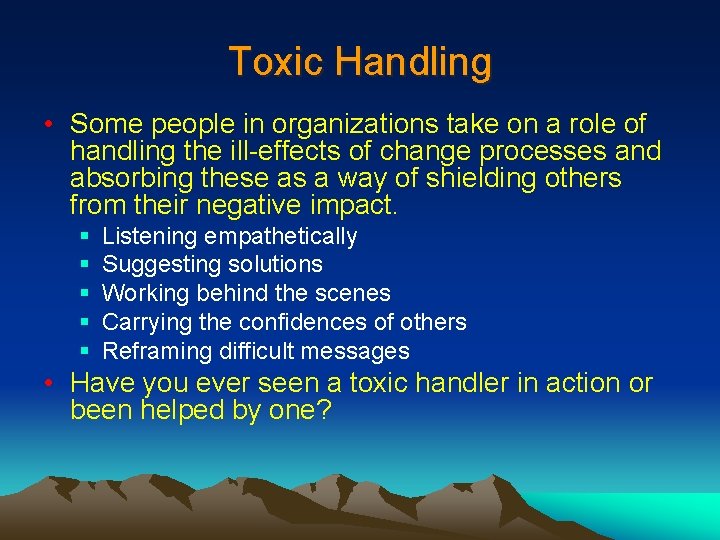 Toxic Handling

• Some people in organizations take on a role of handling the ill-effects of change processes and absorbing these as a way of shielding others from their negative impact.
 ▪ Listening empathetically
 ▪ Suggesting solutions
 ▪ Working behind the scenes
 ▪ Carrying the confidences of others
 ▪ Reframing difficult messages
• Have you ever seen a toxic handler in action or been helped by one?